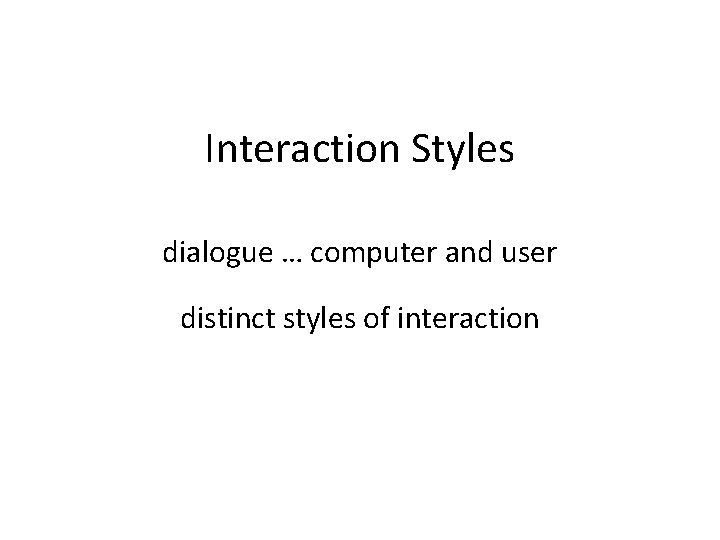 Interaction Styles

dialogue … computer and user

distinct styles of interaction